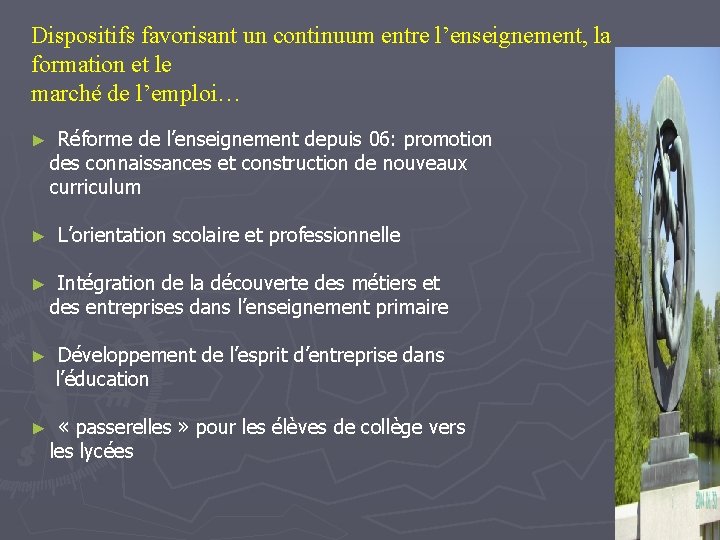 Dispositifs favorisant un continuum entre l’enseignement, la formation et le
marché de l’emploi…

► Réforme de l’enseignement depuis 06: promotion des connaissances et construction de nouveaux curriculum

► L’orientation scolaire et professionnelle

► Intégration de la découverte des métiers et des entreprises dans l’enseignement primaire

► Développement de l’esprit d’entreprise dans l’éducation

► « passerelles » pour les élèves de collège vers les lycées